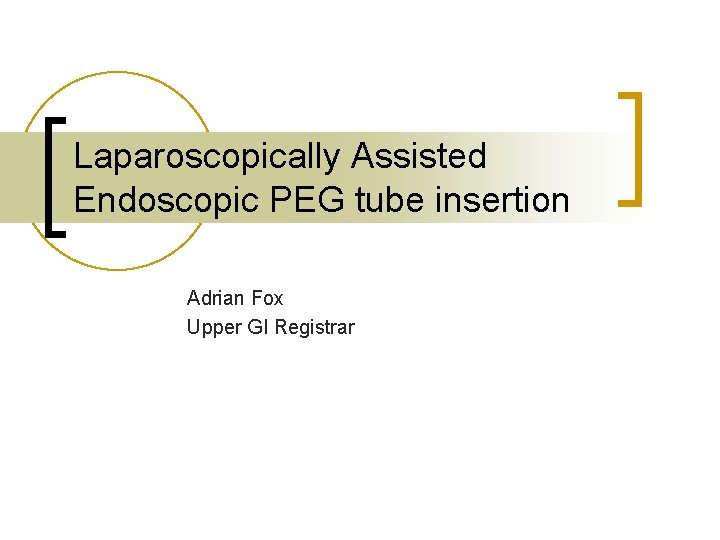 Laparoscopically Assisted Endoscopic PEG tube insertion

Adrian Fox
Upper GI Registrar